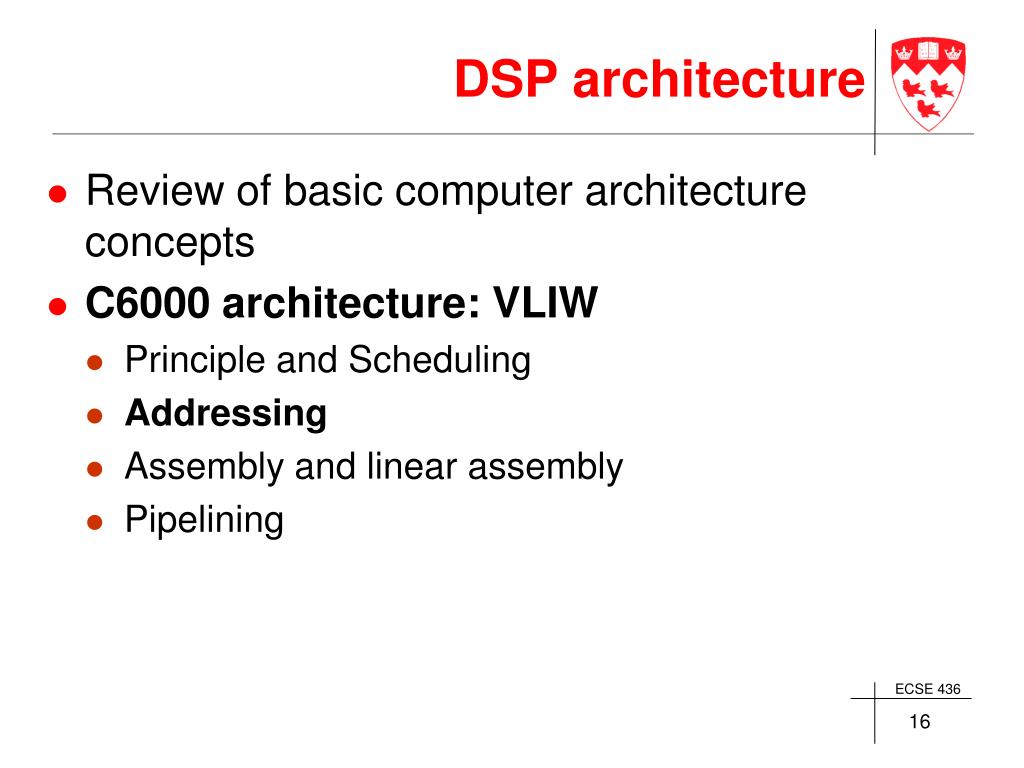 DSP architecture

- Review of basic computer architecture concepts
- C6000 architecture: VLIW
  - Principle and Scheduling
  - Addressing
  - Assembly and linear assembly
  - Pipelining

ECSE 436

16